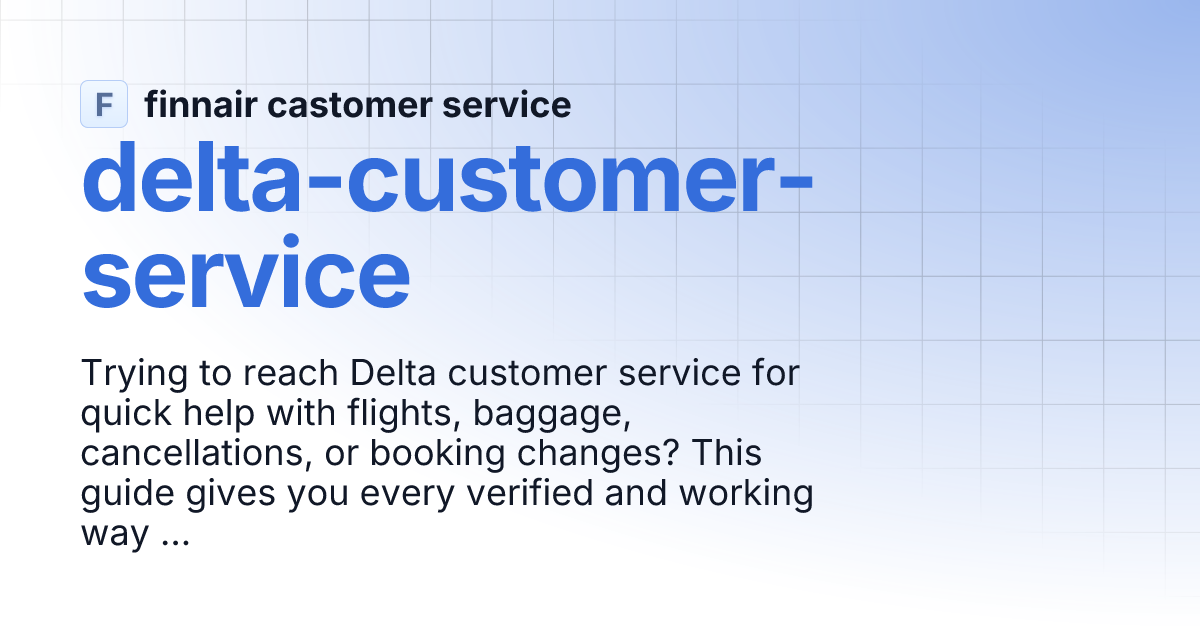 F finnair castomer service

delta-customer-service

Trying to reach Delta customer service for quick help with flights, baggage, cancellations, or booking changes? This guide gives you every verified and working way ...